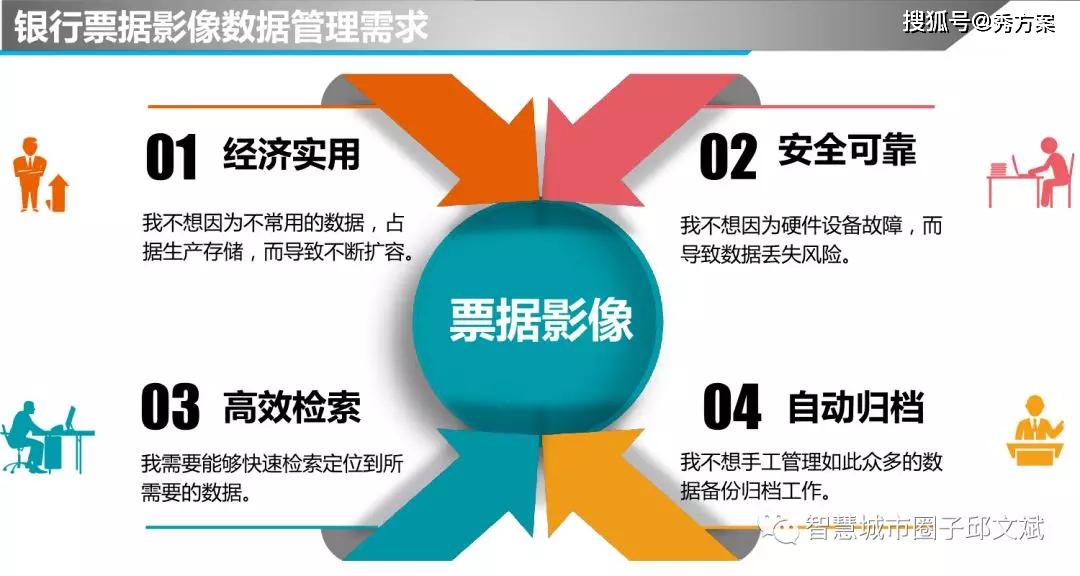 银行票据影像数据管理需求

搜狐号@秀方案

01 经济实用

我不想因为不常用的数据，占据生产存储，而导致不断扩容。

02 安全可靠

我不想因为硬件设备故障，而导致数据丢失风险。

票据影像

03 高效检索

我需要能够快速检索定位到所需要的数据。

04 自动归档

我不想手工管理如此众多的数据备份归档工作。

智慧城市圈子邱文斌